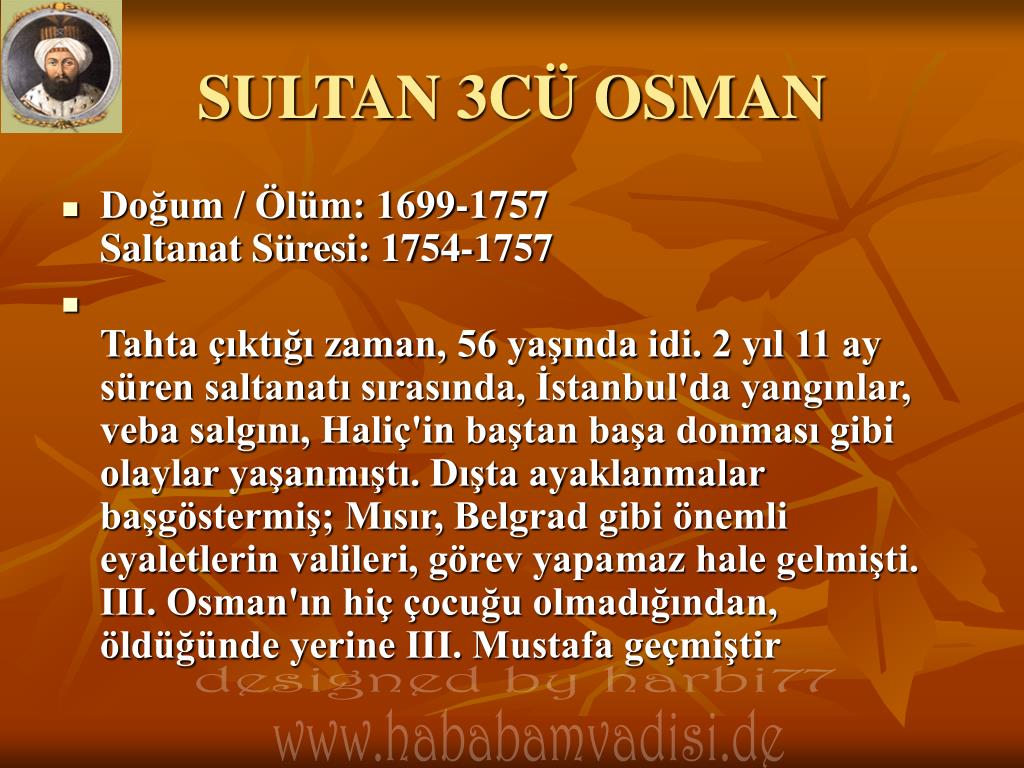 SULTAN 3CÜ OSMAN

- Doğum / Ölüm: 1699-1757
Saltanat Süresi: 1754-1757

- Tahta çıktığı zaman, 56 yaşında idi. 2 yıl 11 ay süren saltanatı sırasında, İstanbul'da yangınlar, veba salgını, Haliç'in baştan başa donması gibi olaylar yaşanmıştı. Dışta ayaklanmalar başgöstermiş; Mısır, Belgrad gibi önemli eyaletlerin valileri, görev yapamaz hale gelmişti. III. Osman'ın hiç çocuğu olmadığından, öldüğünde yerine III. Mustafa geçmiştir

designed by harbi77
www.hababamvadisi.de